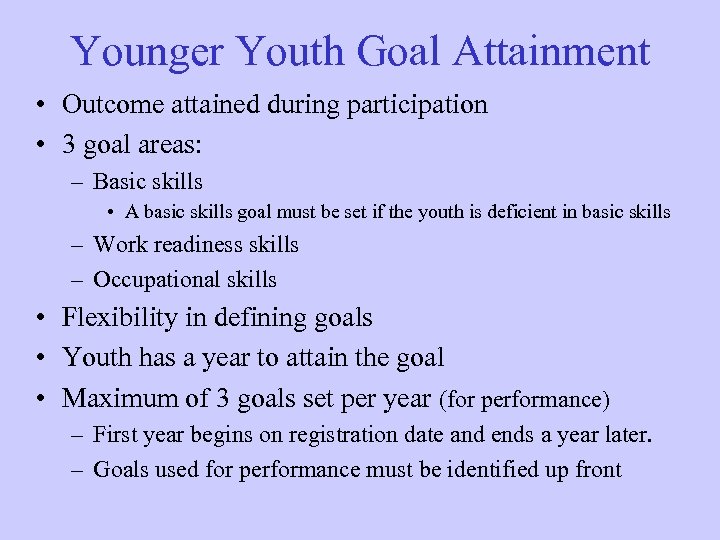 Younger Youth Goal Attainment

• Outcome attained during participation
• 3 goal areas:
– Basic skills
• A basic skills goal must be set if the youth is deficient in basic skills
– Work readiness skills
– Occupational skills
• Flexibility in defining goals
• Youth has a year to attain the goal
• Maximum of 3 goals set per year (for performance)
– First year begins on registration date and ends a year later.
– Goals used for performance must be identified up front